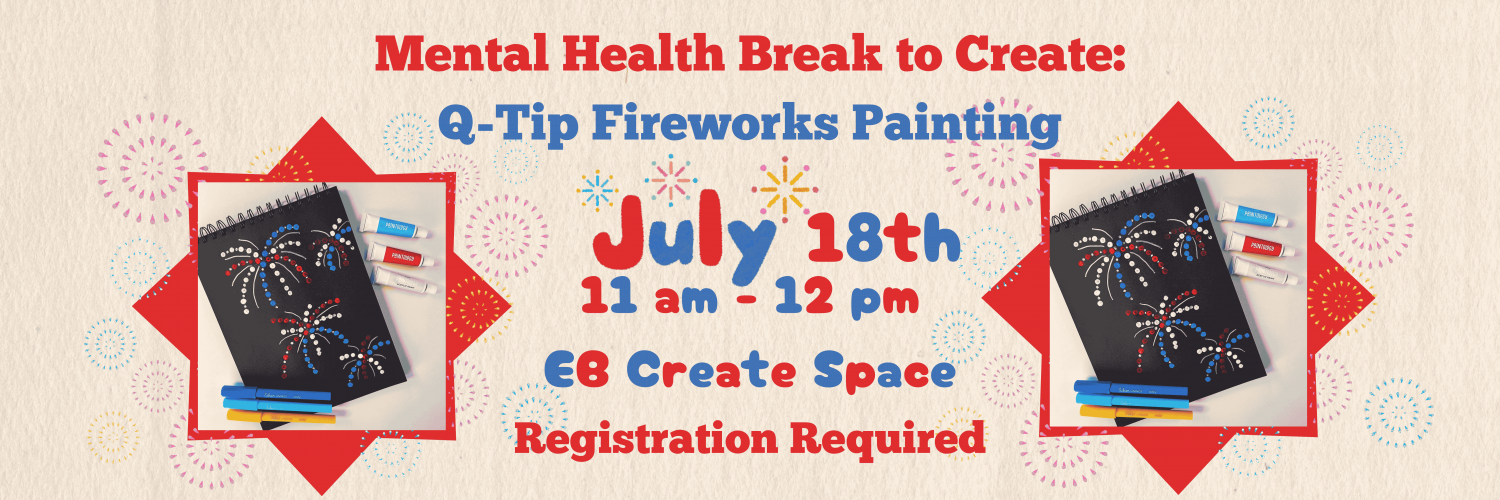 Mental Health Break to Create:

Q-Tip Fireworks Painting

July 18th

11 am - 12 pm

E8 Create Space

Registration Required